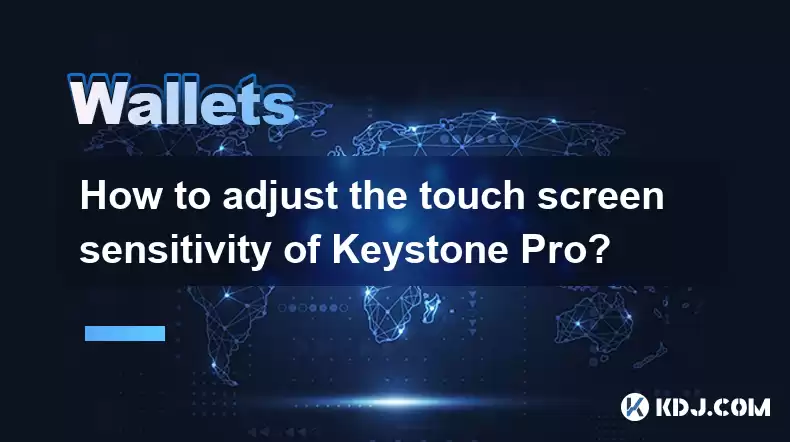 Wallets

How to adjust the touch screen sensitivity of Keystone Pro?

KDJ.COM